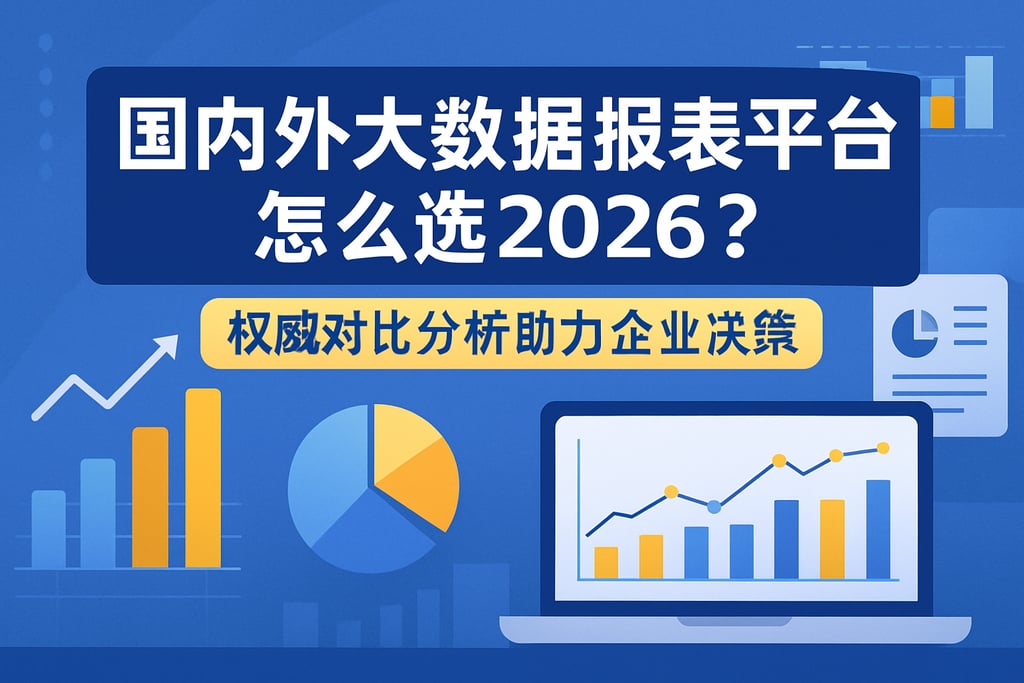 国内外大数据报表平台怎么选2026？

权威对比分析助力企业决策